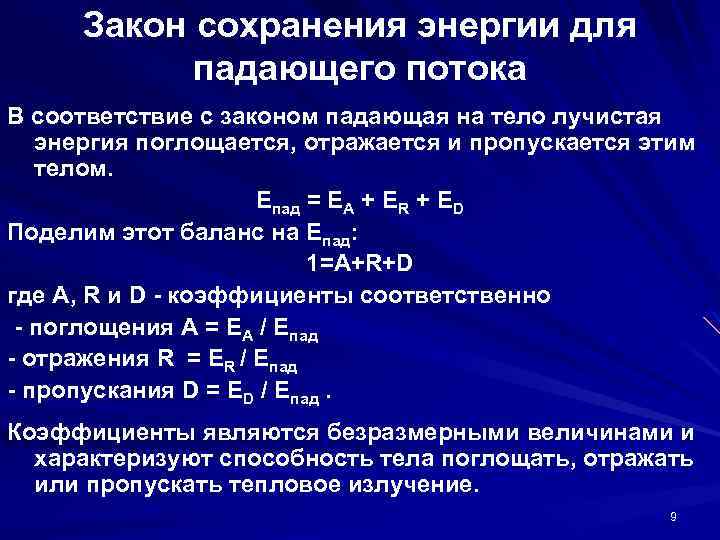 Закон сохранения энергии для падающего потока

В соответствие с законом падающая на тело лучистая энергия поглощается, отражается и пропускается этим телом.

$E_{пад} = E_A + E_R + E_D$

Поделим этот баланс на $E_{пад}$:

$1=A+R+D$

где A, R и D - коэффициенты соответственно

- поглощения $A = E_A / E_{пад}$
- отражения $R = E_R / E_{пад}$
- пропускания $D = E_D / E_{пад}$ .

Коэффициенты являются безразмерными величинами и характеризуют способность тела поглощать, отражать или пропускать тепловое излучение.

9